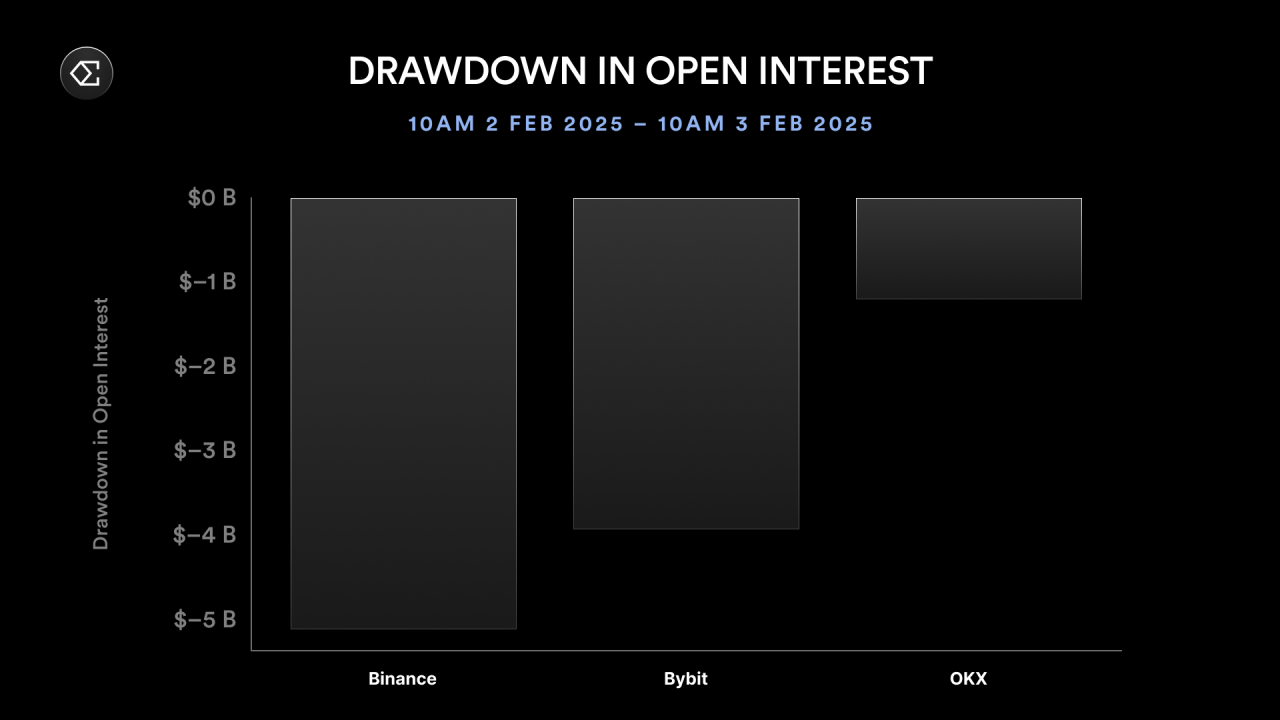 DRAWDOWN IN OPEN INTEREST

10AM 2 FEB 2025 – 10AM 3 FEB 2025

Drawdown in Open Interest

$0 B
$–1 B
$–2 B
$–3 B
$–4 B
$–5 B

Binance
Bybit
OKX